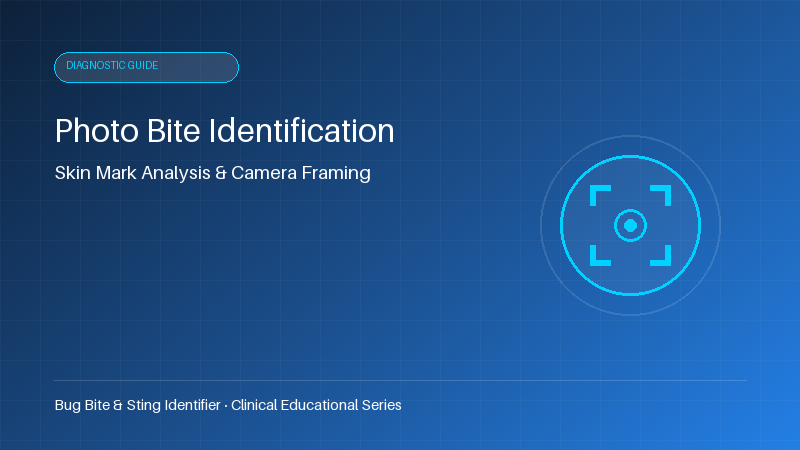 DIAGNOSTIC GUIDE

Photo Bite Identification

Skin Mark Analysis & Camera Framing

Bug Bite & Sting Identifier · Clinical Educational Series